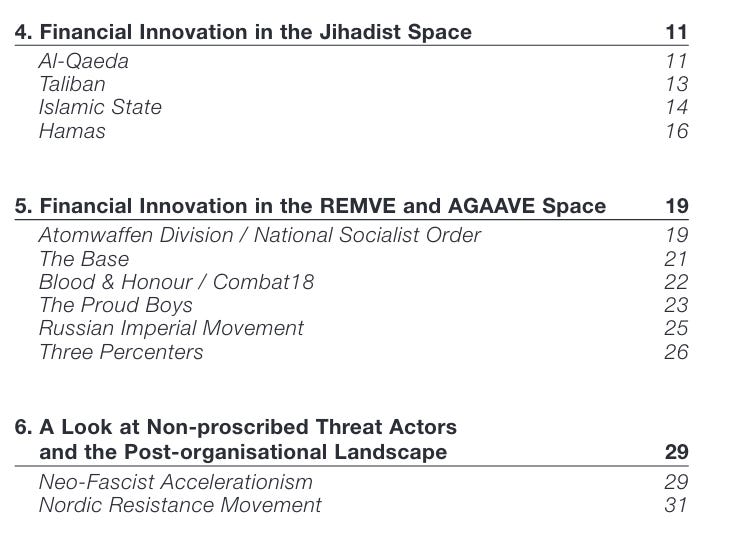 4. Financial Innovation in the Jihadist Space 11

Al-Qaeda 11
Taliban 13
Islamic State 14
Hamas 16

5. Financial Innovation in the REMVE and AGAAVE Space 19

Atomwaffen Division / National Socialist Order 19
The Base 21
Blood & Honour / Combat18 22
The Proud Boys 23
Russian Imperial Movement 25
Three Percenters 26

6. A Look at Non-proscribed Threat Actors and the Post-organisational Landscape 29

Neo-Fascist Accelerationism 29
Nordic Resistance Movement 31